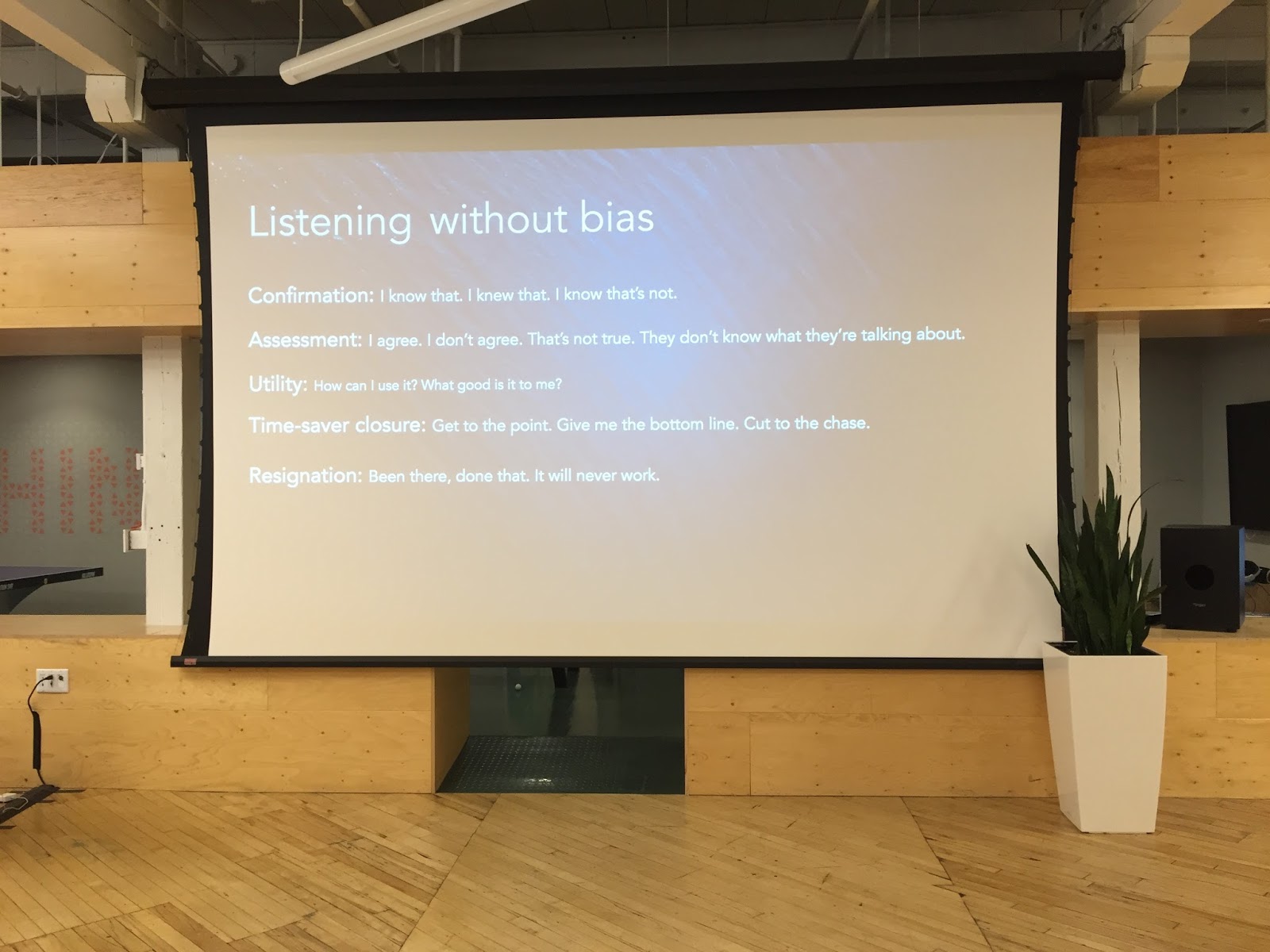 Listening without bias

Confirmation: I know that. I knew that. I know that's not.

Assessment: I agree. I don't agree. That's not true. They don't know what they're talking about.

Utility: How can I use it? What good is it to me?

Time-saver closure: Get to the point. Give me the bottom line. Cut to the chase.

Resignation: Been there, done that. It will never work.